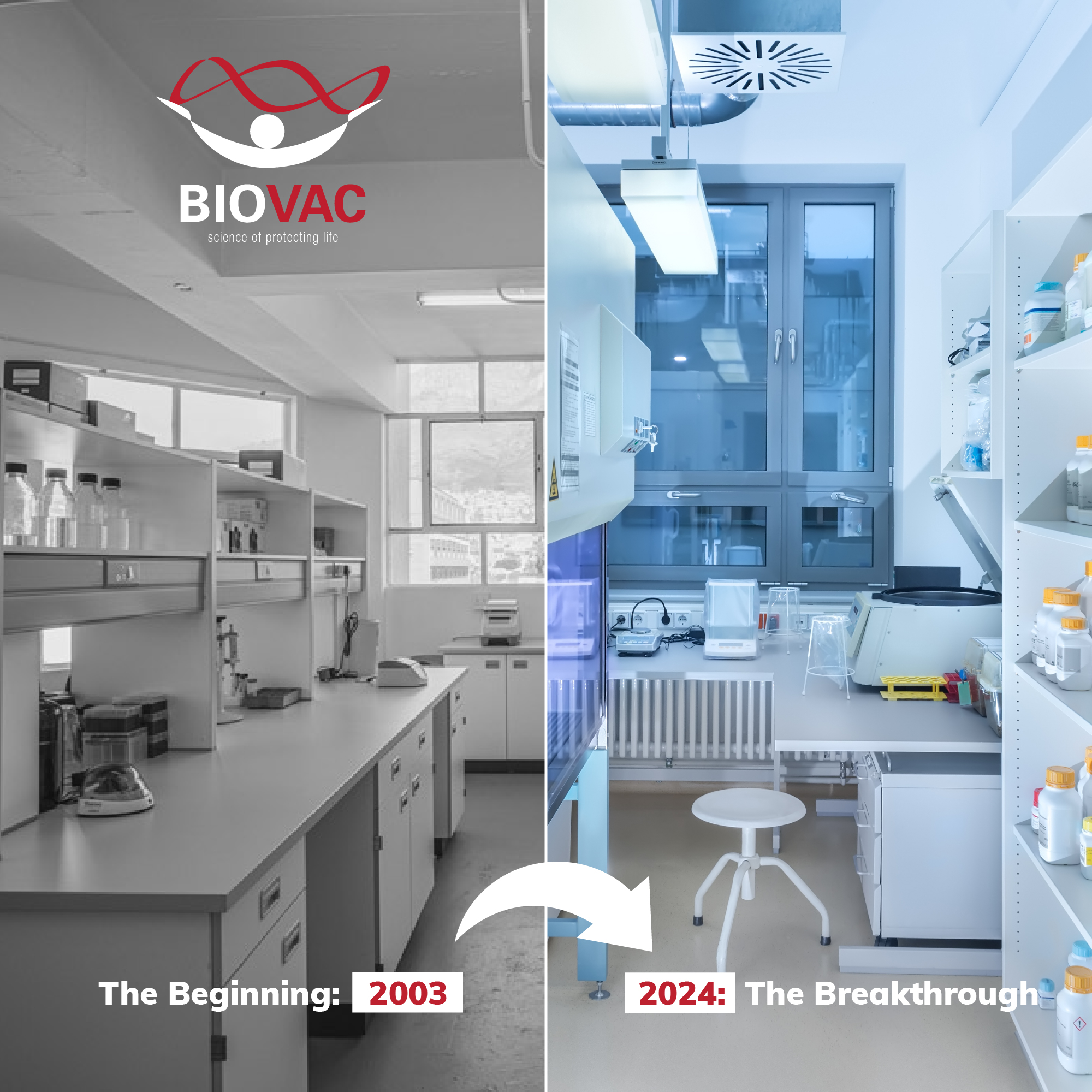 BIOVAC
science of protecting life

The Beginning: 2003

2024: The Breakthrough